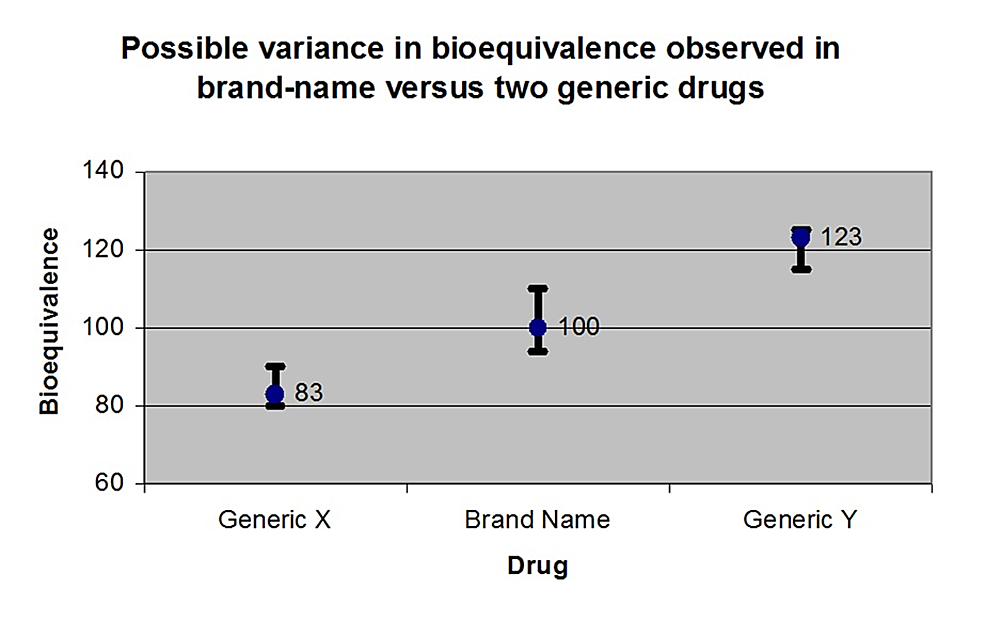 Possible variance in bioequivalence observed in brand-name versus two generic drugs

Bioequivalence

140
120
100
80
60

83
100
123

Generic X
Brand Name
Generic Y

Drug